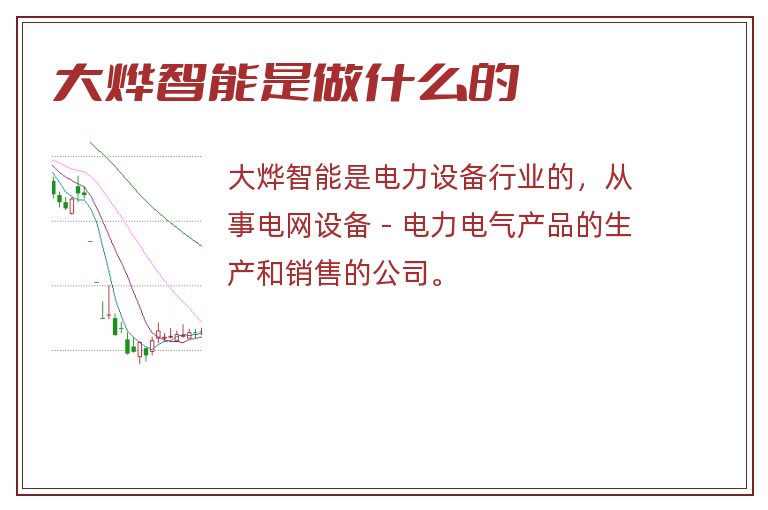 大烨智能是做什么的

大烨智能是电力设备行业的，从事电网设备 - 电力电气产品的生产和销售的公司。